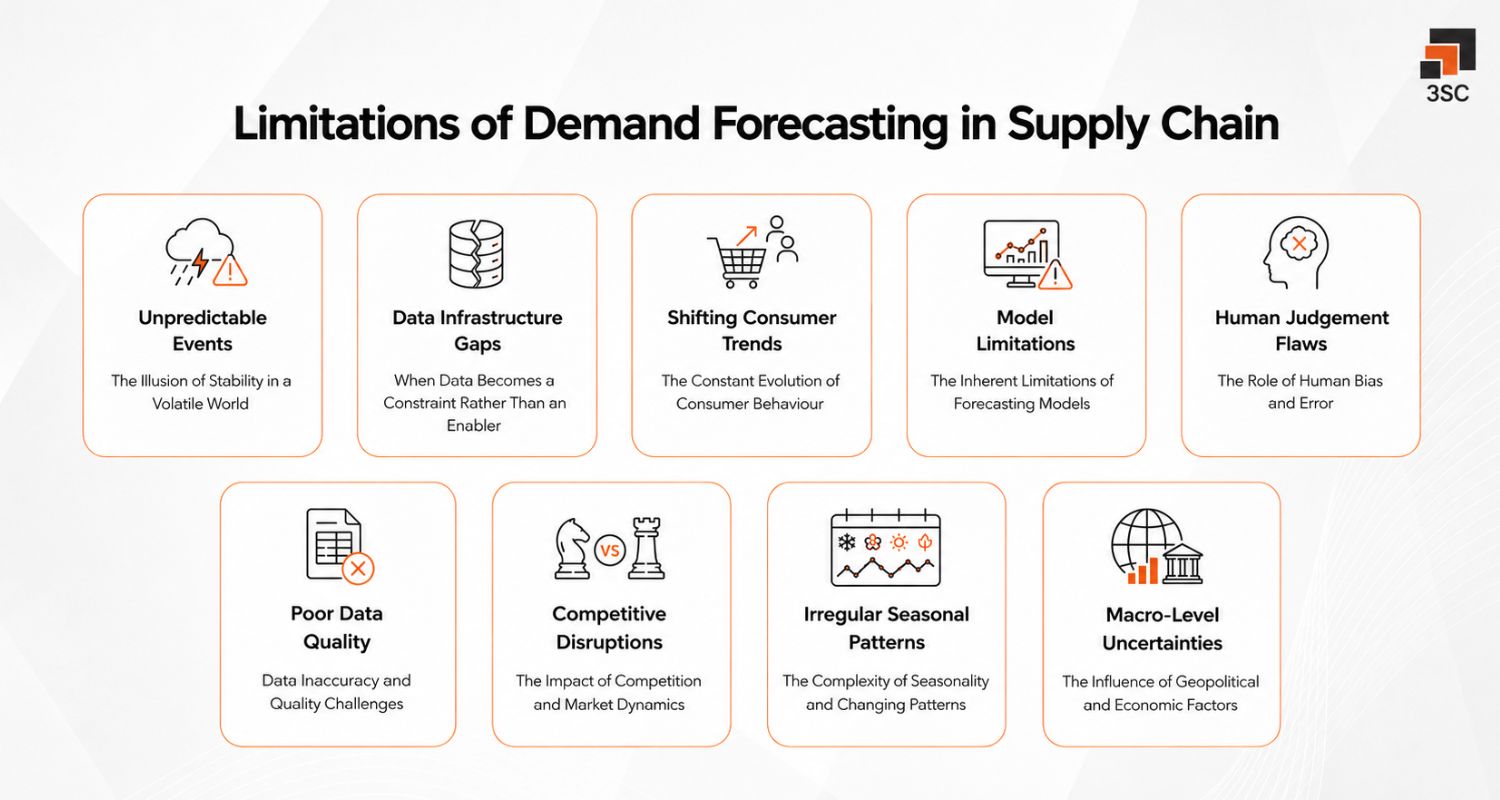 3SC

Limitations of Demand Forecasting in Supply Chain

Unpredictable Events
The Illusion of Stability in a Volatile World

Data Infrastructure Gaps
When Data Becomes a Constraint Rather Than an Enabler

Shifting Consumer Trends
The Constant Evolution of Consumer Behaviour

Model Limitations
The Inherent Limitations of Forecasting Models

Human Judgement Flaws
The Role of Human Bias and Error

Poor Data Quality
Data Inaccuracy and Quality Challenges

VS
Competitive Disruptions
The Impact of Competition and Market Dynamics

Irregular Seasonal Patterns
The Complexity of Seasonality and Changing Patterns

Macro-Level Uncertainties
The Influence of Geopolitical and Economic Factors